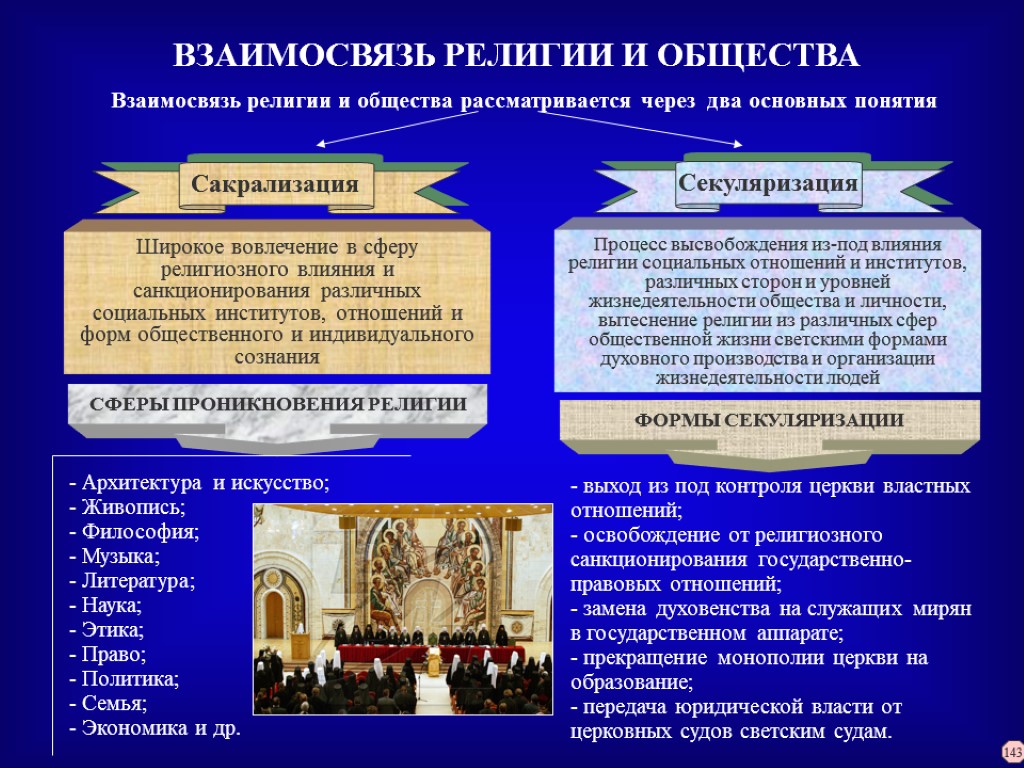 ВЗАИМОСВЯЗЬ РЕЛИГИИ И ОБЩЕСТВА

Взаимосвязь религии и общества рассматривается через два основных понятия

Сакрализация

Широкое вовлечение в сферу религиозного влияния и санкционирования различных социальных институтов, отношений и форм общественного и индивидуального сознания

СФЕРЫ ПРОНИКНОВЕНИЯ РЕЛИГИИ

- Архитектура и искусство;
- Живопись;
- Философия;
- Музыка;
- Литература;
- Наука;
- Этика;
- Право;
- Политика;
- Семья;
- Экономика и др.

Секуляризация

Процесс высвобождения из-под влияния религии социальных отношений и институтов, различных сторон и уровней жизнедеятельности общества и личности, вытеснение религии из различных сфер общественной жизни светскими формами духовного производства и организации жизнедеятельности людей

ФОРМЫ СЕКУЛЯРИЗАЦИИ

- выход из под контроля церкви властных отношений;
- освобождение от религиозного санкционирования государственно-правовых отношений;
- замена духовенства на служащих мирян в государственном аппарате;
- прекращение монополии церкви на образование;
- передача юридической власти от церковных судов светским судам.

143